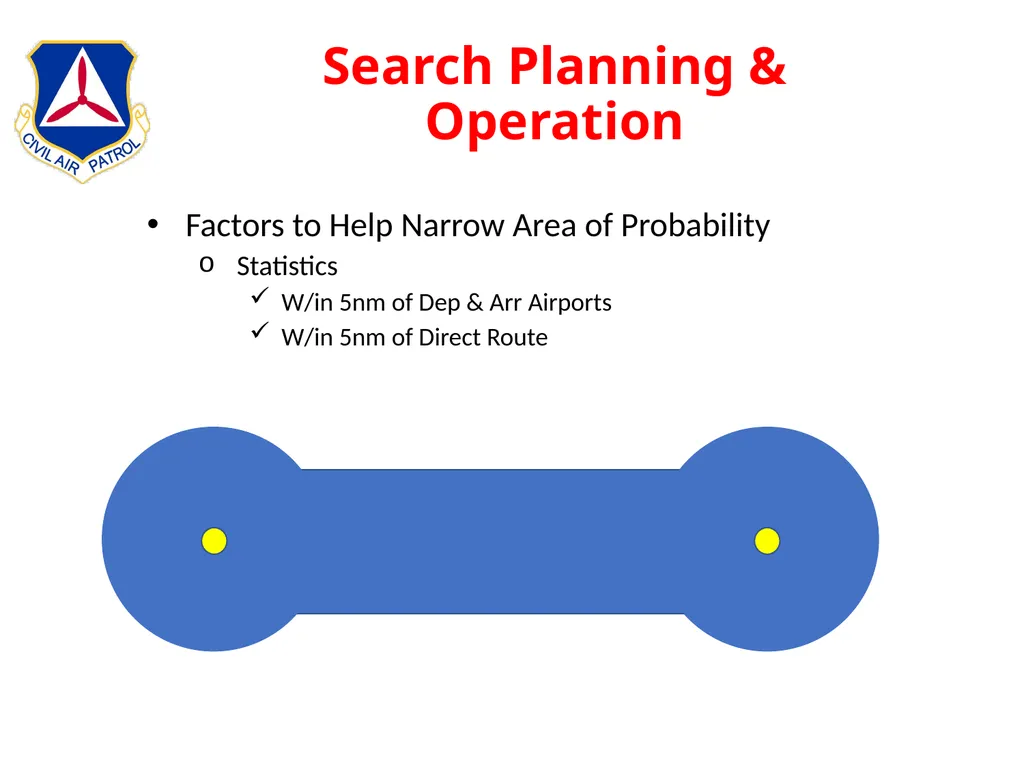 CIVIL AIR PATROL

Search Planning & Operation

• Factors to Help Narrow Area of Probability
  o Statistics
    ✓ W/in 5nm of Dep & Arr Airports
    ✓ W/in 5nm of Direct Route